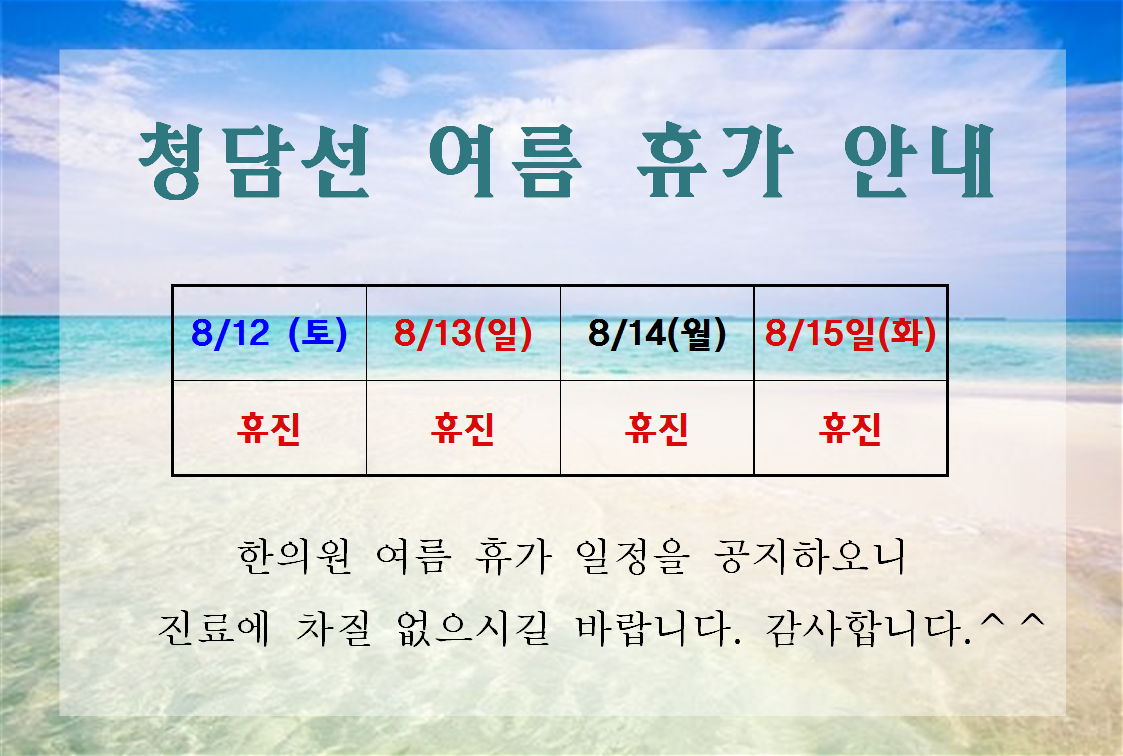 청담선 여름 휴가 안내

| 8/12 (토) | 8/13(일) | 8/14(월) | 8/15일(화) |
|---|---|---|---|
| 휴진 | 휴진 | 휴진 | 휴진 |

한의원 여름 휴가 일정을 공지하오니
진료에 차질 없으시길 바랍니다. 감사합니다.^^